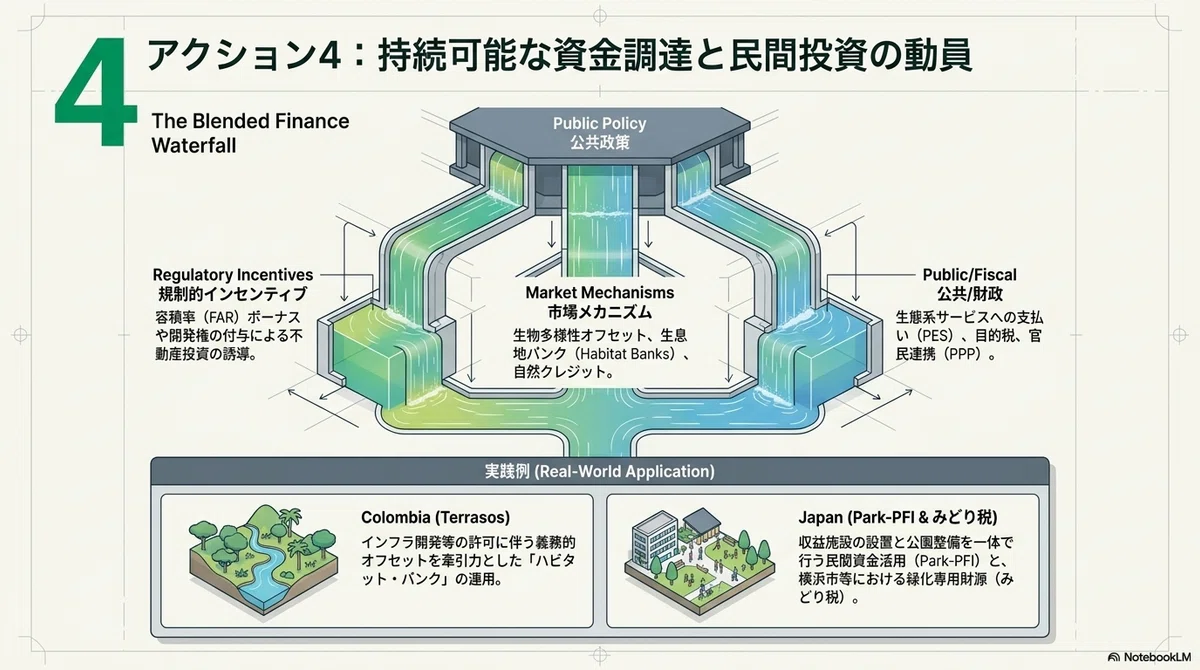 4

アクション4：持続可能な資金調達と民間投資の動員

The Blended Finance Waterfall

Public Policy
公共政策

Regulatory Incentives
規制的インセンティブ

容積率（FAR）ボーナスや開発権の付与による不動産投資の誘導。

Market Mechanisms
市場メカニズム

生物多様性オフセット、生息地バンク（Habitat Banks）、自然クレジット。

Public/Fiscal
公共/財政

生態系サービスへの支払い（PES）、目的税、官民連携（PPP）。

実践例 (Real-World Application)

Colombia (Terrasos)

インフラ開発等の許可に伴う義務的オフセットを牽引力とした「ハビタット・バンク」の運用。

Japan (Park-PFI & みどり税)

収益施設の設置と公園整備を一体で行う民間資金活用（Park-PFI）と、横浜市等における緑化専用財源（みどり税）。

NotebookLM